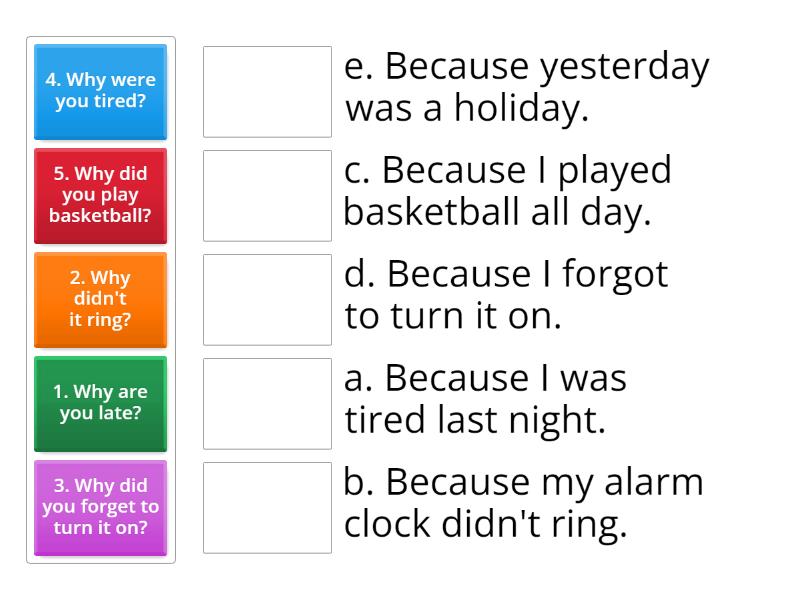 4. Why were you tired?

5. Why did you play basketball?

2. Why didn't it ring?

1. Why are you late?

3. Why did you forget to turn it on?

e. Because yesterday was a holiday.

c. Because I played basketball all day.

d. Because I forgot to turn it on.

a. Because I was tired last night.

b. Because my alarm clock didn't ring.